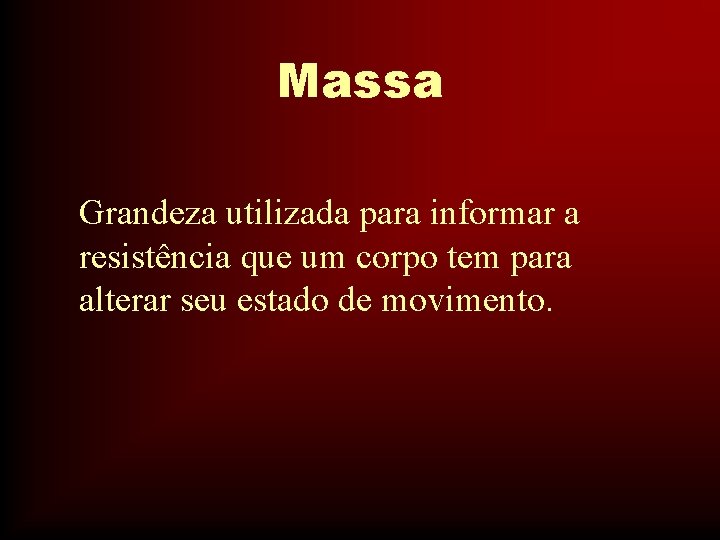 Massa

Grandeza utilizada para informar a resistência que um corpo tem para alterar seu estado de movimento.